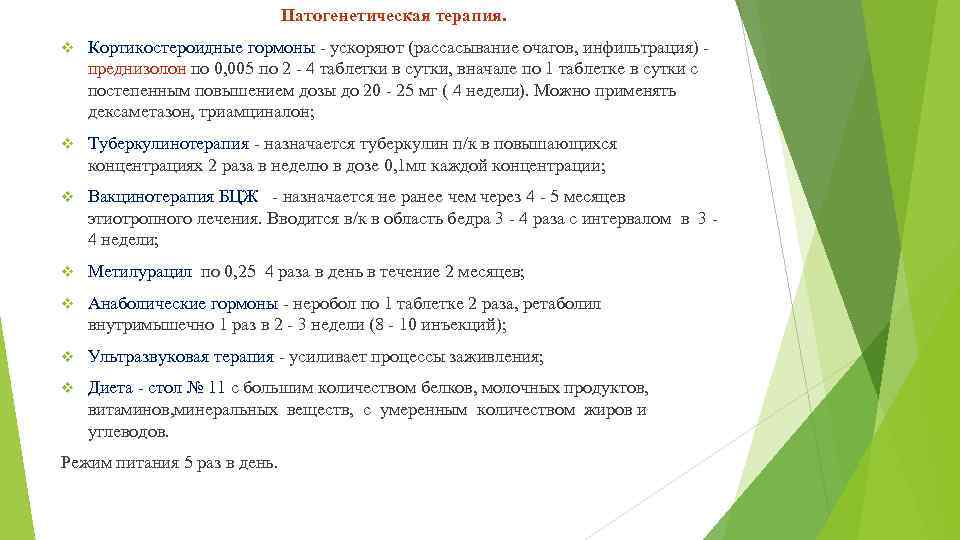 Патогенетическая терапия.

❖ Кортикостероидные гормоны - ускоряют (рассасывание очагов, инфильтрация) - преднизолон по 0,005 по 2 - 4 таблетки в сутки, вначале по 1 таблетке в сутки с постепенным повышением дозы до 20 - 25 мг ( 4 недели). Можно применять дексаметазон, триамциналон;

❖ Туберкулинотерапия - назначается туберкулин п/к в повышающихся концентрациях 2 раза в неделю в дозе 0,1мл каждой концентрации;

❖ Вакцинотерапия БЦЖ - назначается не ранее чем через 4 - 5 месяцев этиотропного лечения. Вводится в/к в область бедра 3 - 4 раза с интервалом в 3 - 4 недели;

❖ Метилурацил по 0,25 4 раза в день в течение 2 месяцев;

❖ Анаболические гормоны - неробол по 1 таблетке 2 раза, ретаболил внутримышечно 1 раз в 2 - 3 недели (8 - 10 инъекций);

❖ Ультразвуковая терапия - усиливает процессы заживления;

❖ Диета - стол № 11 с большим количеством белков, молочных продуктов, витаминов,минеральных веществ, с умеренным количеством жиров и углеводов.

Режим питания 5 раз в день.